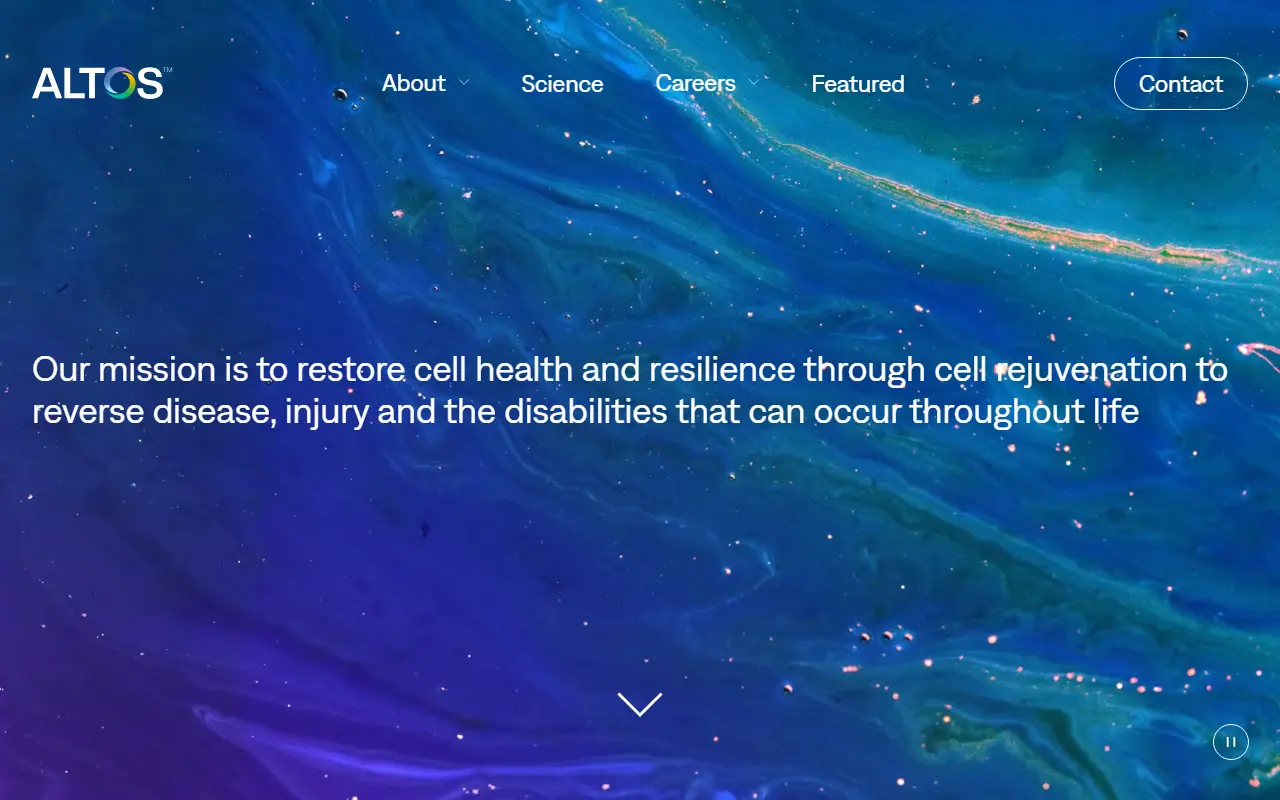 ALTOS™

About Science Careers Featured Contact

Our mission is to restore cell health and resilience through cell rejuvenation to reverse disease, injury and the disabilities that can occur throughout life